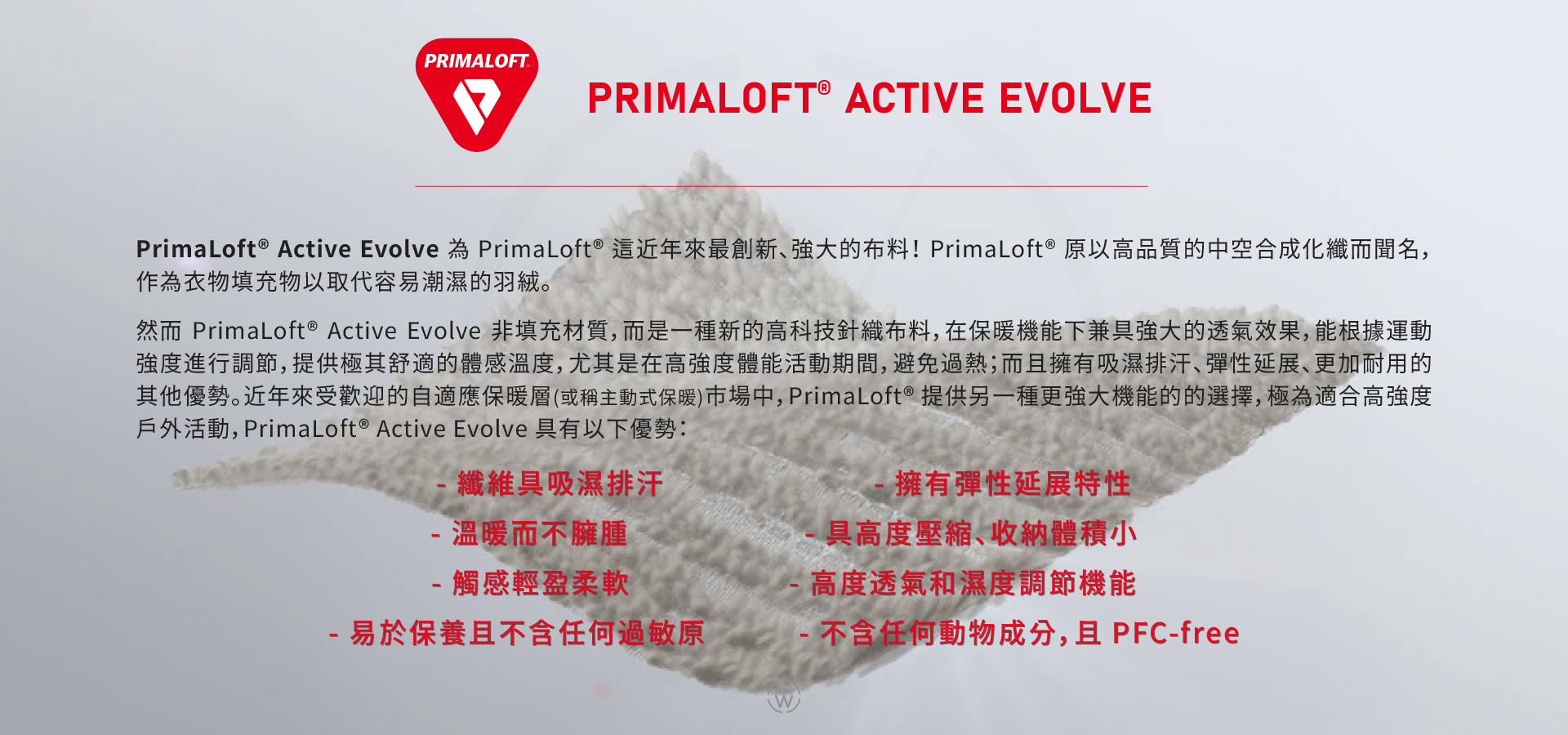 PRIMALOFT

PRIMALOFT® ACTIVE EVOLVE

PrimaLoft® Active Evolve 為 PrimaLoft® 這近年來最創新、強大的布料！PrimaLoft® 原以高品質的中空合成化纖而聞名，作為衣物填充物以取代容易潮濕的羽絨。

然而 PrimaLoft® Active Evolve 非填充材質，而是一種新的高科技針織布料，在保暖機能下兼具強大的透氣效果，能根據運動強度進行調節，提供極其舒適的體感溫度，尤其是在高強度體能活動期間，避免過熱；而且擁有吸濕排汗、彈性延展、更加耐用的其他優勢。近年來受歡迎的自適應保暖層(或稱主動式保暖)市場中，PrimaLoft® 提供另一種更強大機能的的選擇，極為適合高強度戶外活動，PrimaLoft® Active Evolve 具有以下優勢：

- 纖維具吸濕排汗
- 溫暖而不臃腫
- 觸感輕盈柔軟
- 易於保養且不含任何過敏原

- 擁有彈性延展特性
- 具高度壓縮、收納體積小
- 高度透氣和濕度調節機能
- 不含任何動物成分，且 PFC-free

W